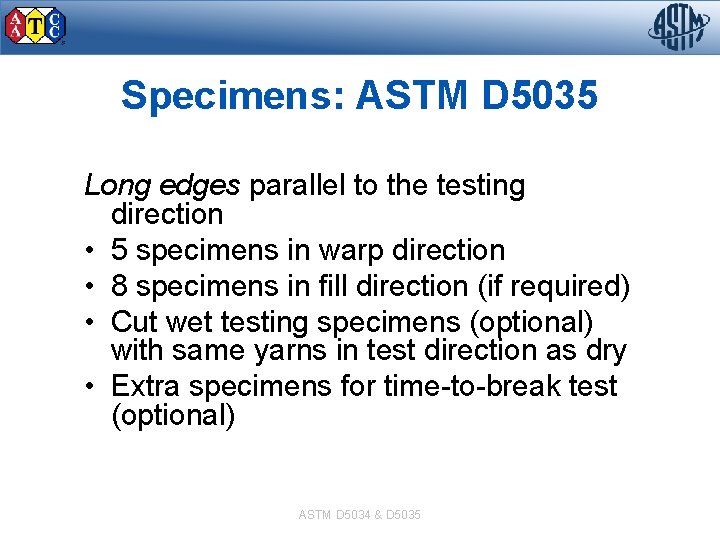 AATCC

ASTM

Specimens: ASTM D5035

Long edges parallel to the testing direction
• 5 specimens in warp direction
• 8 specimens in fill direction (if required)
• Cut wet testing specimens (optional) with same yarns in test direction as dry
• Extra specimens for time-to-break test (optional)

ASTM D5034 & D5035